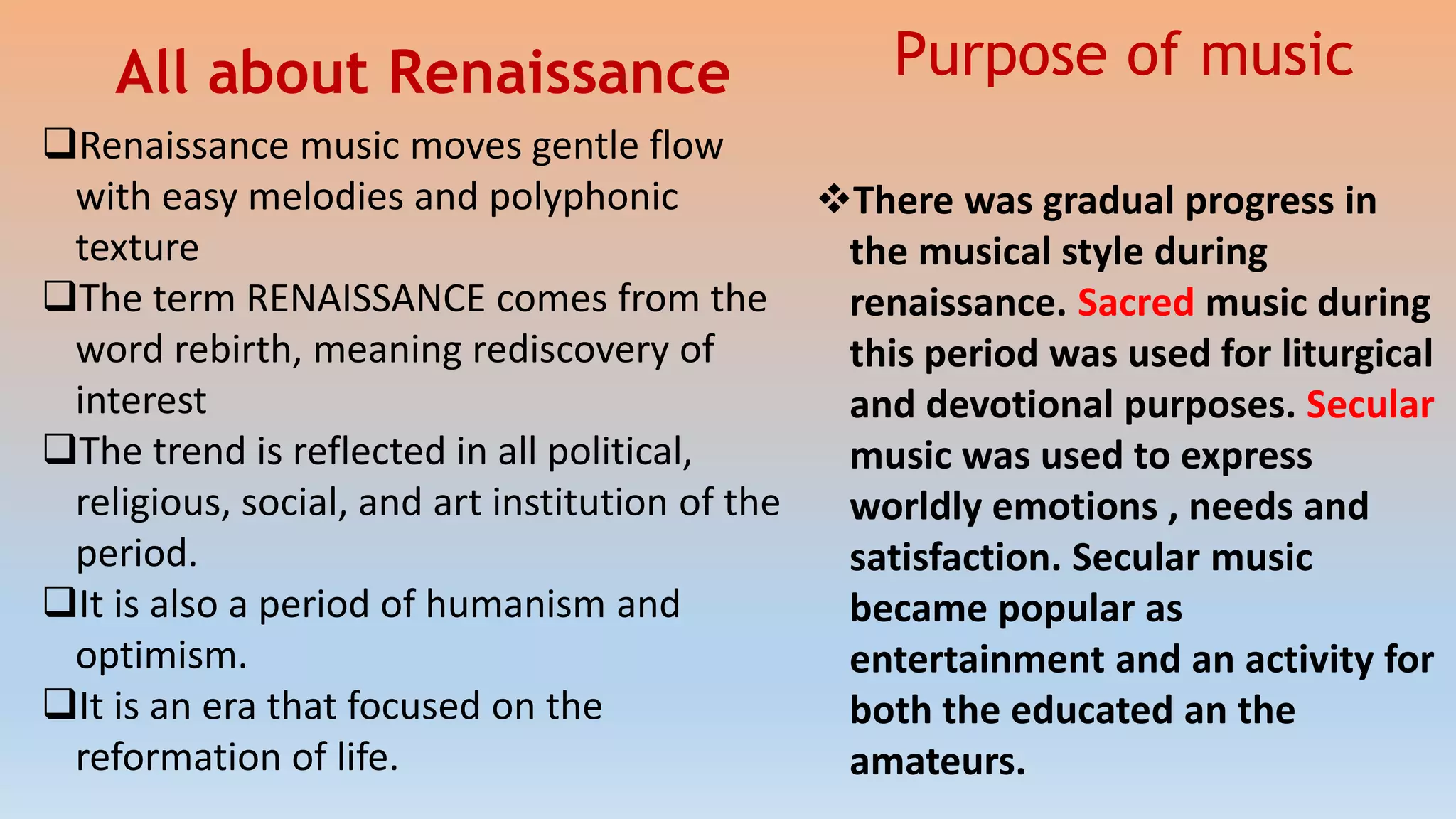 All about Renaissance

❑Renaissance music moves gentle flow with easy melodies and polyphonic texture

❑The term RENAISSANCE comes from the word rebirth, meaning rediscovery of interest

❑The trend is reflected in all political, religious, social, and art institution of the period.

❑It is also a period of humanism and optimism.

❑It is an era that focused on the reformation of life.

Purpose of music

❖There was gradual progress in the musical style during renaissance. Sacred music during this period was used for liturgical and devotional purposes. Secular music was used to express worldly emotions , needs and satisfaction. Secular music became popular as entertainment and an activity for both the educated an the amateurs.